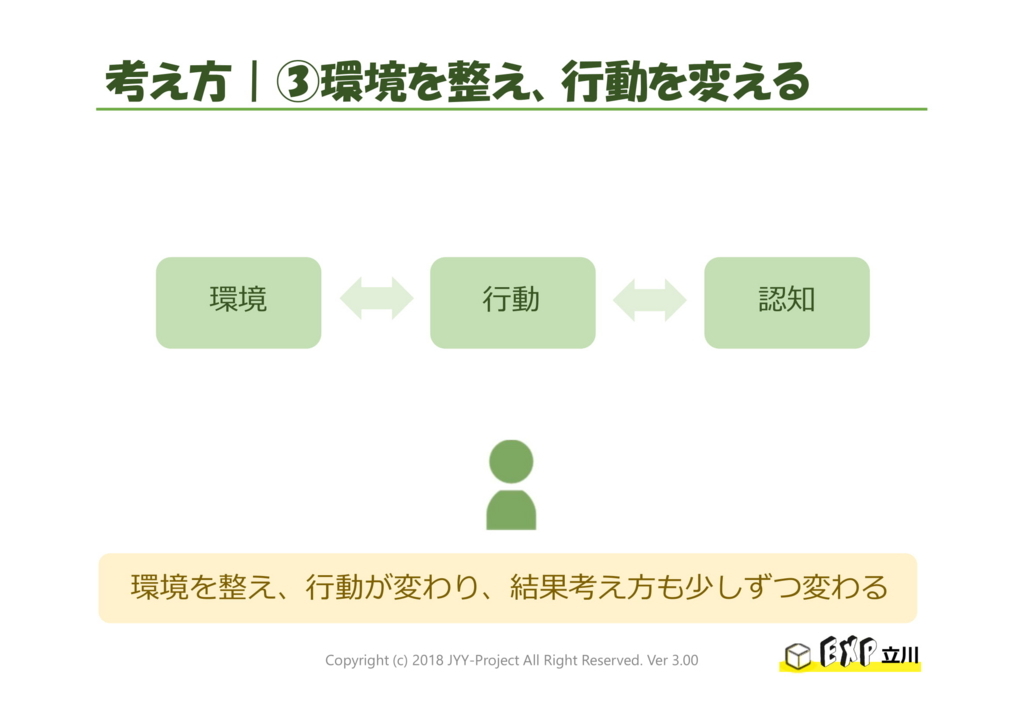 考え方｜③環境を整え、行動を変える

環境

行動

認知

環境を整え、行動が変わり、結果考え方も少しずつ変わる

Copyright (c) 2018 JYY-Project All Right Reserved. Ver 3.00

EXP 立川